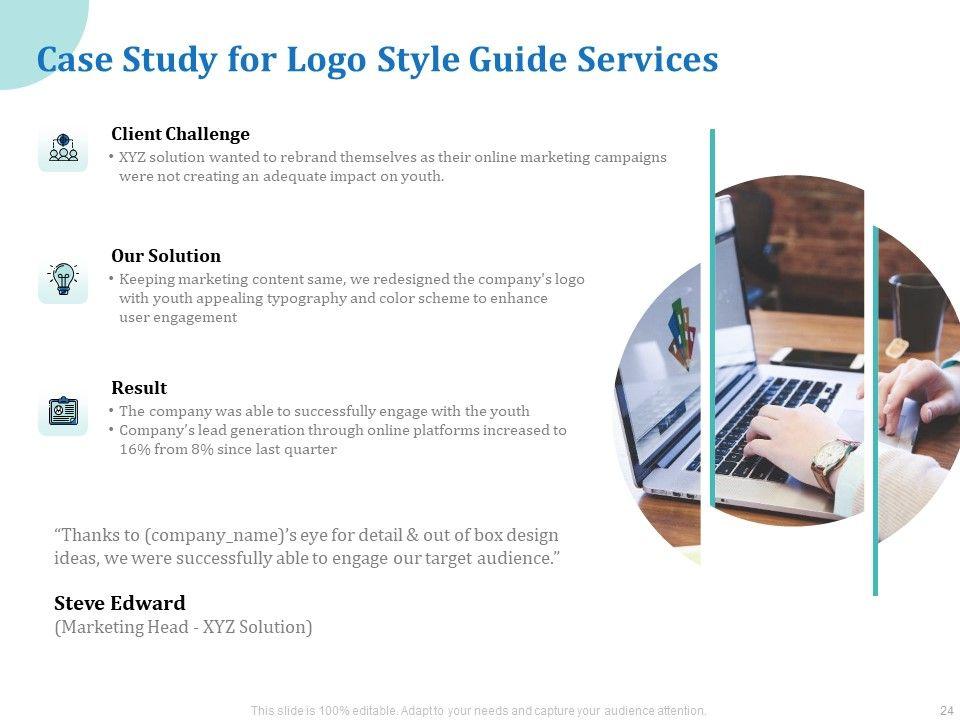 Case Study for Logo Style Guide Services

Client Challenge
• XYZ solution wanted to rebrand themselves as their online marketing campaigns were not creating an adequate impact on youth.

Our Solution
• Keeping marketing content same, we redesigned the company's logo with youth appealing typography and color scheme to enhance user engagement

Result
• The company was able to successfully engage with the youth
• Company's lead generation through online platforms increased to 16% from 8% since last quarter

"Thanks to (company_name)'s eye for detail & out of box design ideas, we were successfully able to engage our target audience."

Steve Edward
(Marketing Head - XYZ Solution)

This slide is 100% editable. Adapt to your needs and capture your audience attention.

24